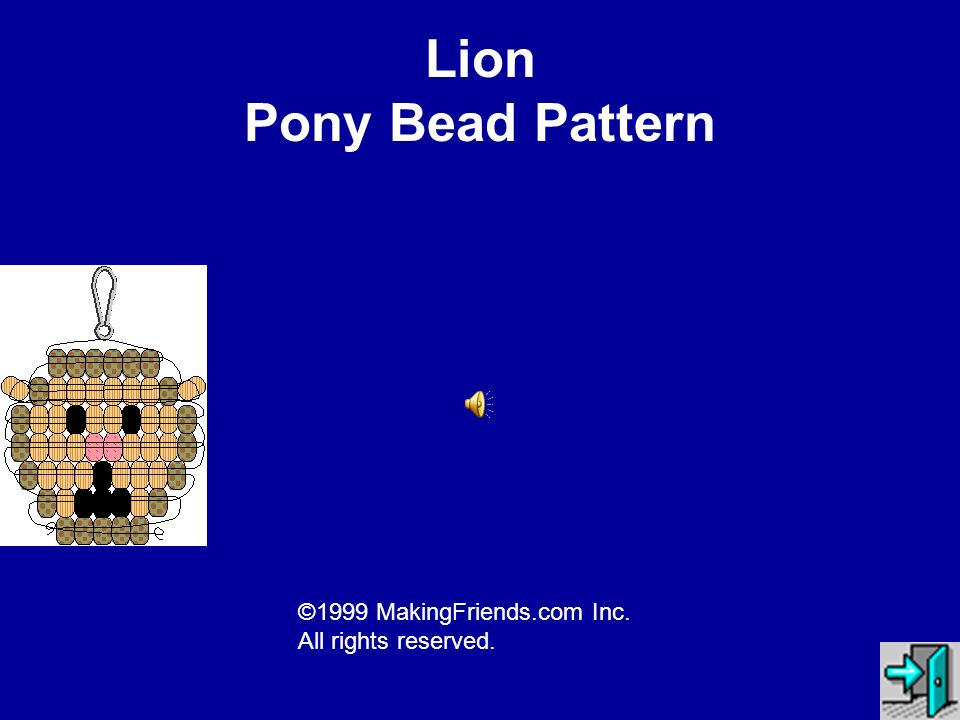 Lion
Pony Bead Pattern

©1999 MakingFriends.com Inc.
All rights reserved.